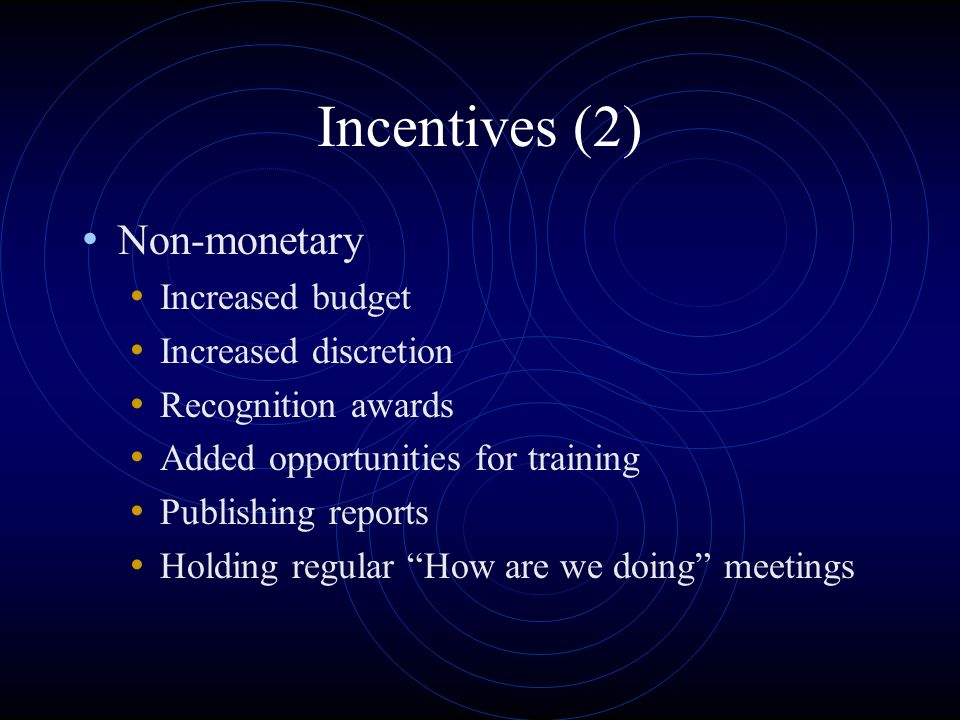 Incentives (2)

• Non-monetary
  • Increased budget
  • Increased discretion
  • Recognition awards
  • Added opportunities for training
  • Publishing reports
  • Holding regular “How are we doing” meetings